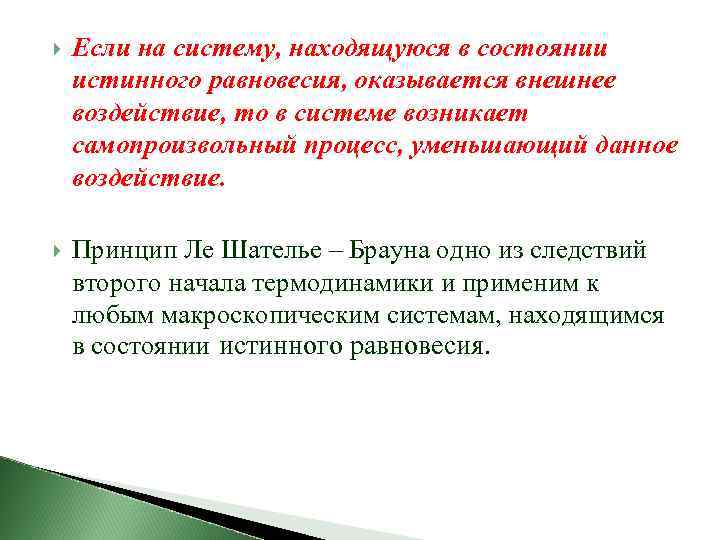 Если на систему, находящуюся в состоянии истинного равновесия, оказывается внешнее воздействие, то в системе возникает самопроизвольный процесс, уменьшающий данное воздействие.

Принцип Ле Шателье – Брауна одно из следствий второго начала термодинамики и применим к любым макроскопическим системам, находящимся в состоянии истинного равновесия.